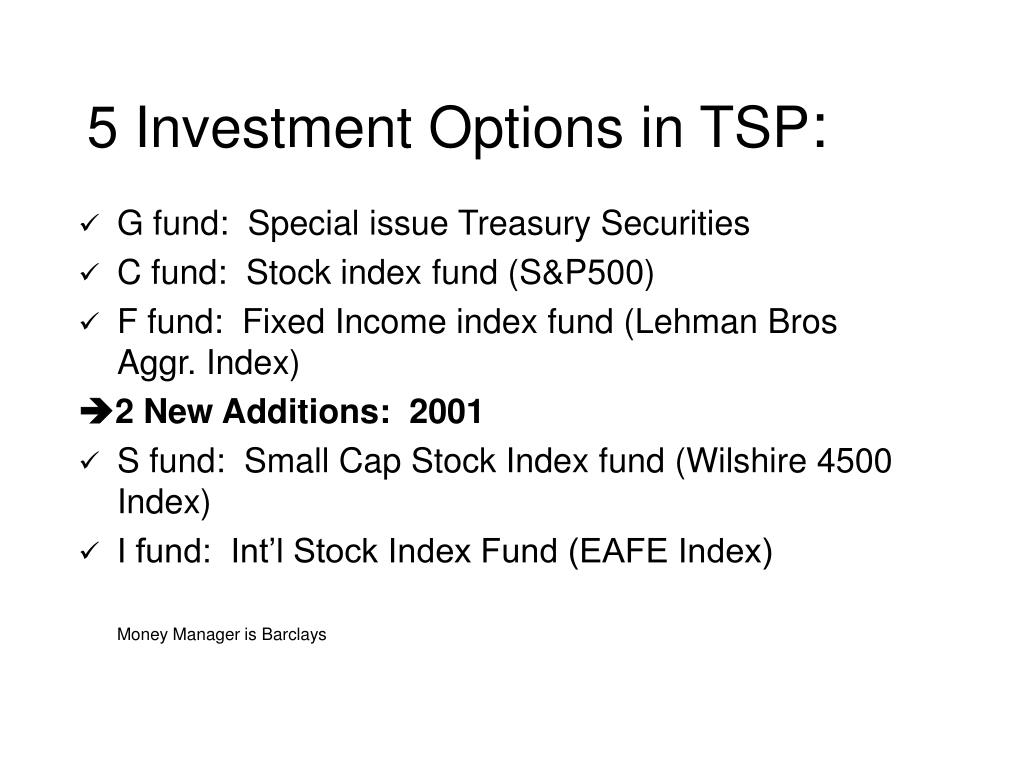 5 Investment Options in TSP:

✓ G fund: Special issue Treasury Securities

✓ C fund: Stock index fund (S&P500)

✓ F fund: Fixed Income index fund (Lehman Bros Aggr. Index)

➔2 New Additions: 2001

✓ S fund: Small Cap Stock Index fund (Wilshire 4500 Index)

✓ I fund: Int'l Stock Index Fund (EAFE Index)

Money Manager is Barclays